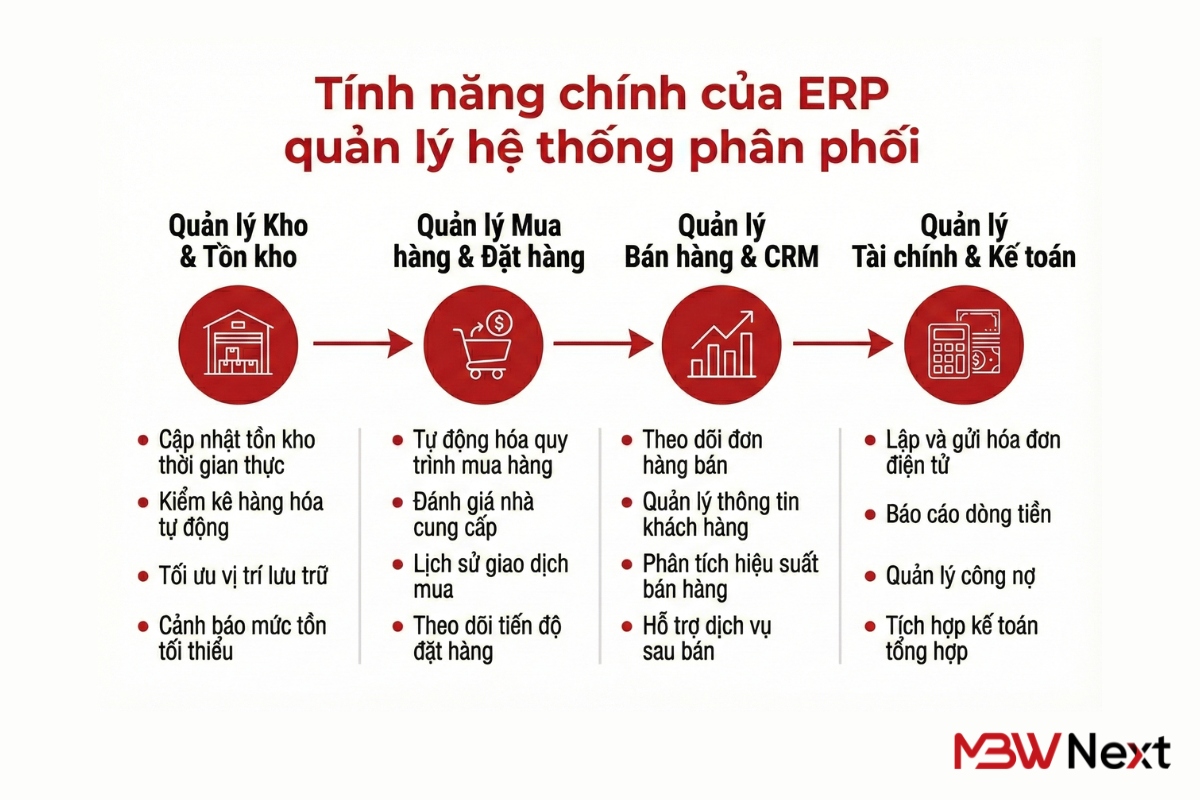 Tính năng chính của ERP quản lý hệ thống phân phối

Quản lý Kho & Tồn kho

- Cập nhật tồn kho thời gian thực
- Kiểm kê hàng hóa tự động
- Tối ưu vị trí lưu trữ
- Cảnh báo mức tồn tối thiểu

Quản lý Mua hàng & Đặt hàng

- Tự động hóa quy trình mua hàng
- Đánh giá nhà cung cấp
- Lịch sử giao dịch mua
- Theo dõi tiến độ đặt hàng

Quản lý Bán hàng & CRM

- Theo dõi đơn hàng bán
- Quản lý thông tin khách hàng
- Phân tích hiệu suất bán hàng
- Hỗ trợ dịch vụ sau bán

Quản lý Tài chính & Kế toán

- Lập và gửi hóa đơn điện tử
- Báo cáo dòng tiền
- Quản lý công nợ
- Tích hợp kế toán tổng hợp

MBW Next